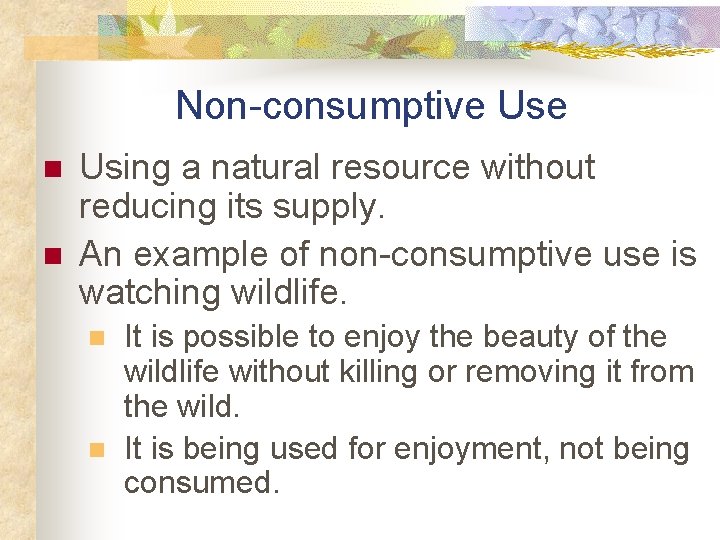 Non-consumptive Use

- Using a natural resource without reducing its supply.
- An example of non-consumptive use is watching wildlife.
  - It is possible to enjoy the beauty of the wildlife without killing or removing it from the wild.
  - It is being used for enjoyment, not being consumed.